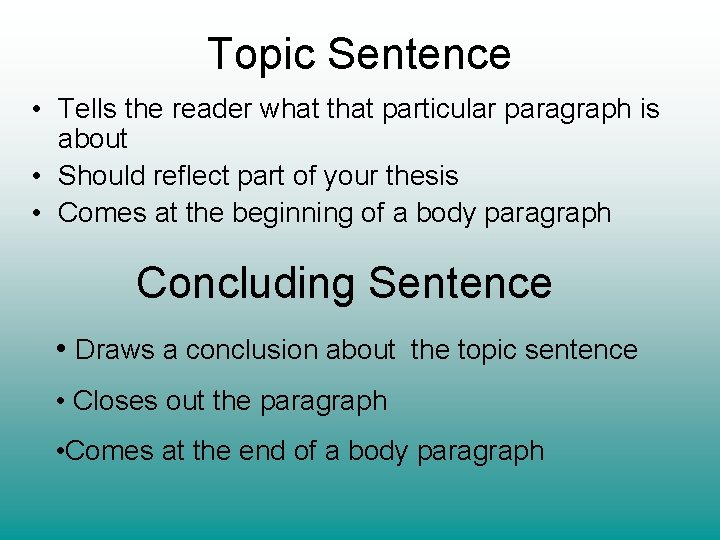 Topic Sentence

• Tells the reader what that particular paragraph is about
• Should reflect part of your thesis
• Comes at the beginning of a body paragraph

Concluding Sentence

• Draws a conclusion about the topic sentence

• Closes out the paragraph

•Comes at the end of a body paragraph